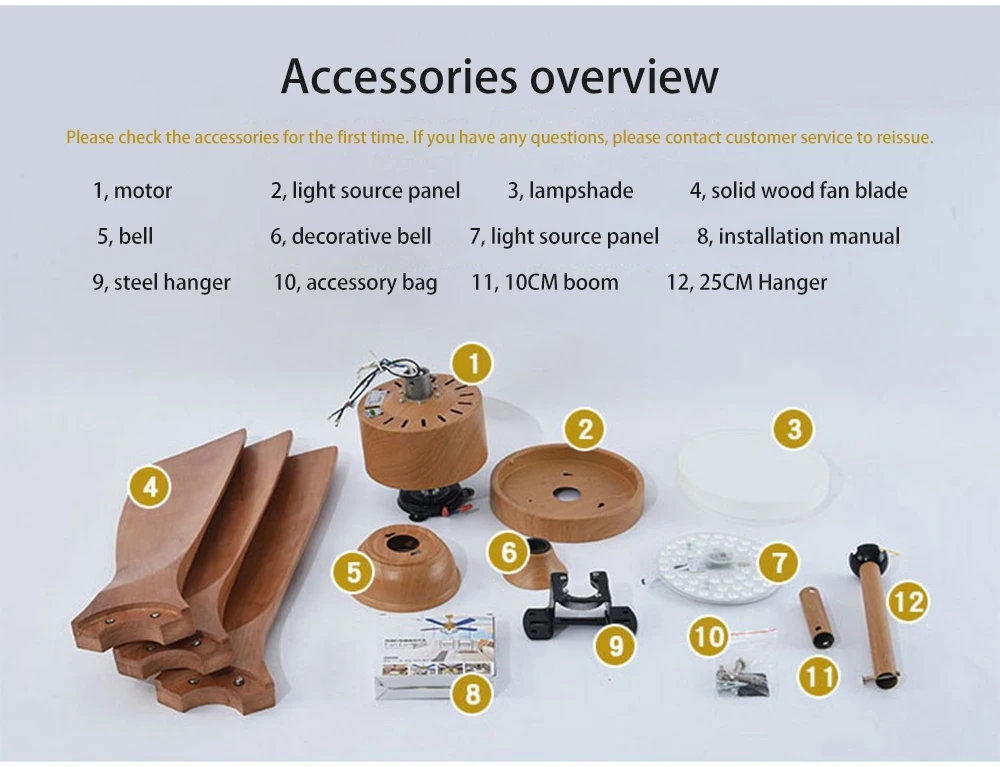 Accessories overview

Please check the accessories for the first time. If you have any questions, please contact customer service to reissue.

1, motor 2, light source panel 3, lampshade 4, solid wood fan blade

5, bell 6, decorative bell 7, light source panel 8, installation manual

9, steel hanger 10, accessory bag 11, 10CM boom 12, 25CM Hanger

1
2
3
4
5
6
7
8
9
10
11
12